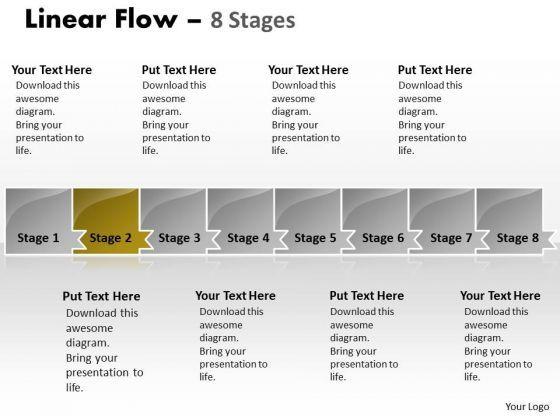 Linear Flow – 8 Stages

Your Text Here
Download this awesome diagram. Bring your presentation to life.

Put Text Here
Download this awesome diagram. Bring your presentation to life.

Your Text Here
Download this awesome diagram. Bring your presentation to life.

Put Text Here
Download this awesome diagram. Bring your presentation to life.

Stage 1 Stage 2 Stage 3 Stage 4 Stage 5 Stage 6 Stage 7 Stage 8

Put Text Here
Download this awesome diagram. Bring your presentation to life.

Your Text Here
Download this awesome diagram. Bring your presentation to life.

Put Text Here
Download this awesome diagram. Bring your presentation to life.

Your Text Here
Download this awesome diagram. Bring your presentation to life.

Your Logo